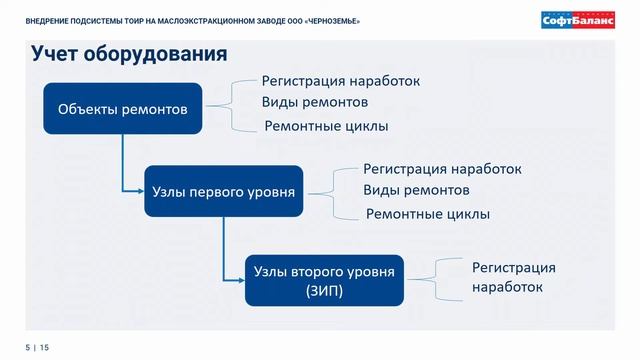 ВНЕДРЕНИЕ ПОДСИСТЕМЫ ТОИР НА МАСЛОЭКСТРАКЦИОННОМ ЗАВОДЕ ООО «ЧЕРНОЗЕМЬЕ»

СофтБаланс

Учет оборудования

Объекты ремонтов

Регистрация наработок
Виды ремонтов
Ремонтные циклы

Узлы первого уровня

Регистрация наработок
Виды ремонтов
Ремонтные циклы

Узлы второго уровня (ЗИП)

Регистрация наработок

5 | 15